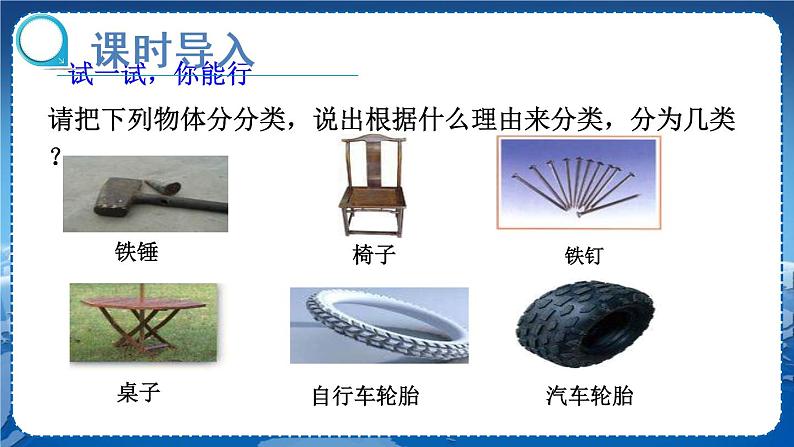 课时导入

试一试，你能行

请把下列物体分分类，说出根据什么理由来分类，分为几类？

铁锤

椅子

铁钉

桌子

自行车轮胎

汽车轮胎